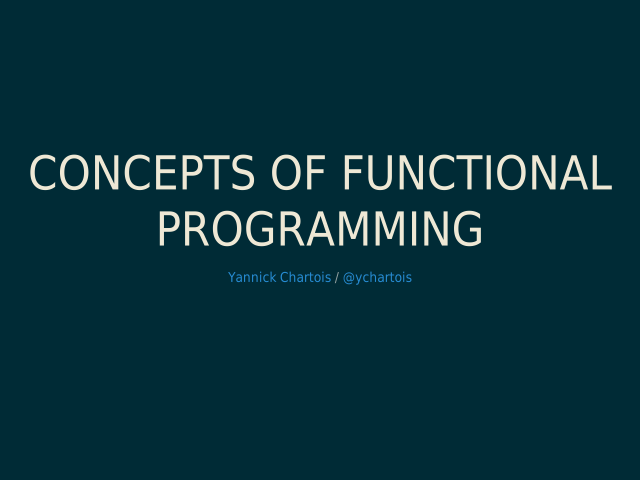 CONCEPTS OF FUNCTIONAL PROGRAMMING

Yannick Chartois / @ychartois